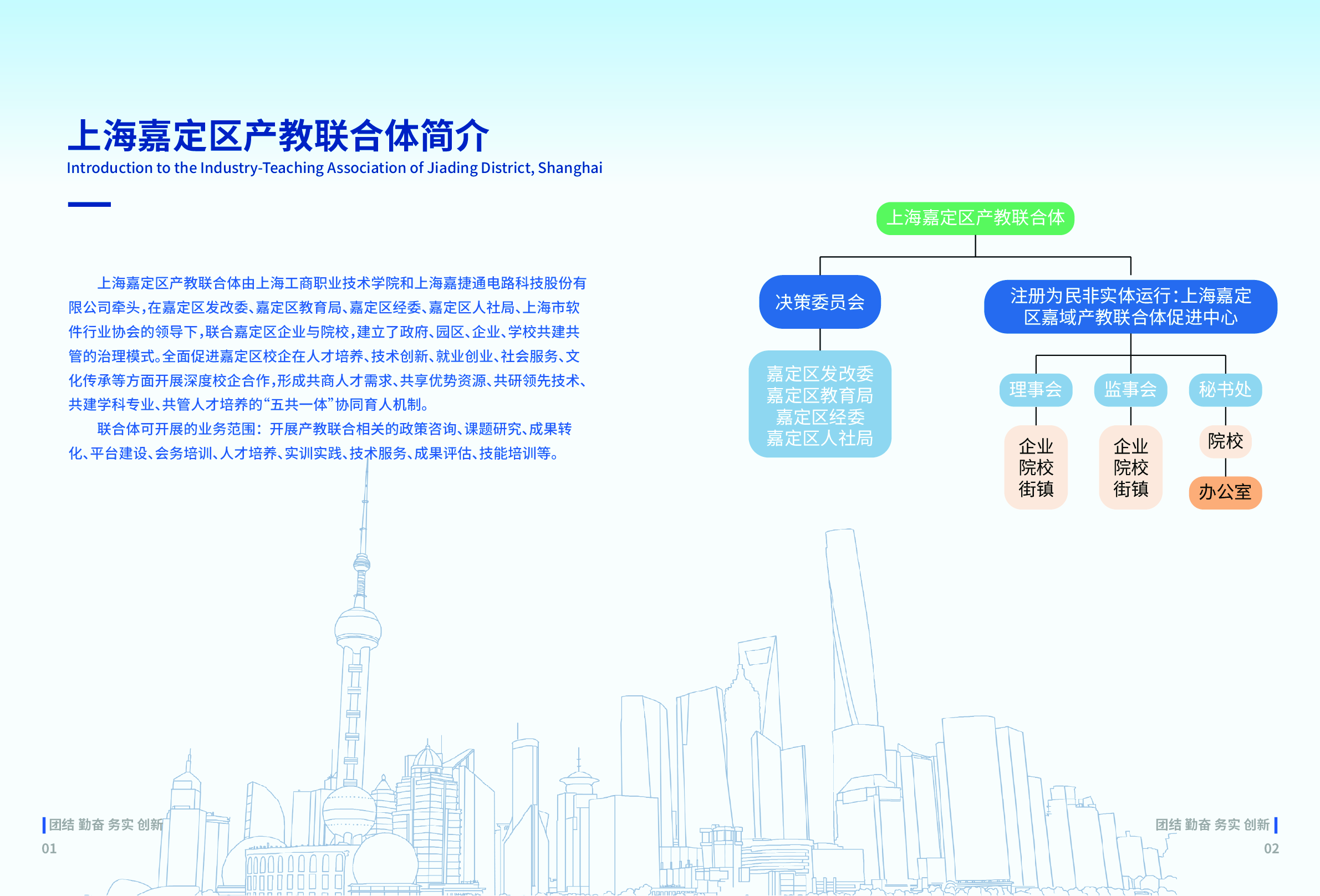 上海嘉定区产教联合体简介
Introduction to the Industry-Teaching Association of Jiading District, Shanghai

上海嘉定区产教联合体由上海工商职业技术学院和上海嘉捷通电路科技股份有限公司牵头，在嘉定区发改委、嘉定区教育局、嘉定区经委、嘉定区人社局、上海市软件行业协会的领导下，联合嘉定区企业与院校，建立了政府、园区、企业、学校共建共管的治理模式。全面促进嘉定区校企在人才培养、技术创新、就业创业、社会服务、文化传承等方面开展深度校企合作，形成共商人才需求、共享优势资源、共研领先技术、共建学科专业、共管人才培养的“五共一体”协同育人机制。

联合体可开展的业务范围：开展产教联合相关的政策咨询、课题研究、成果转化、平台建设、会务培训、人才培养、实训实践、技术服务、成果评估、技能培训等。

上海嘉定区产教联合体

决策委员会

嘉定区发改委
嘉定区教育局
嘉定区经委
嘉定区人社局

注册为民非实体运行:上海嘉定区嘉域产教联合体促进中心

理事会

企业
院校
街镇

监事会

企业
院校
街镇

秘书处

院校

办公室

团结 勤奋 务实 创新
01

团结 勤奋 务实 创新
02